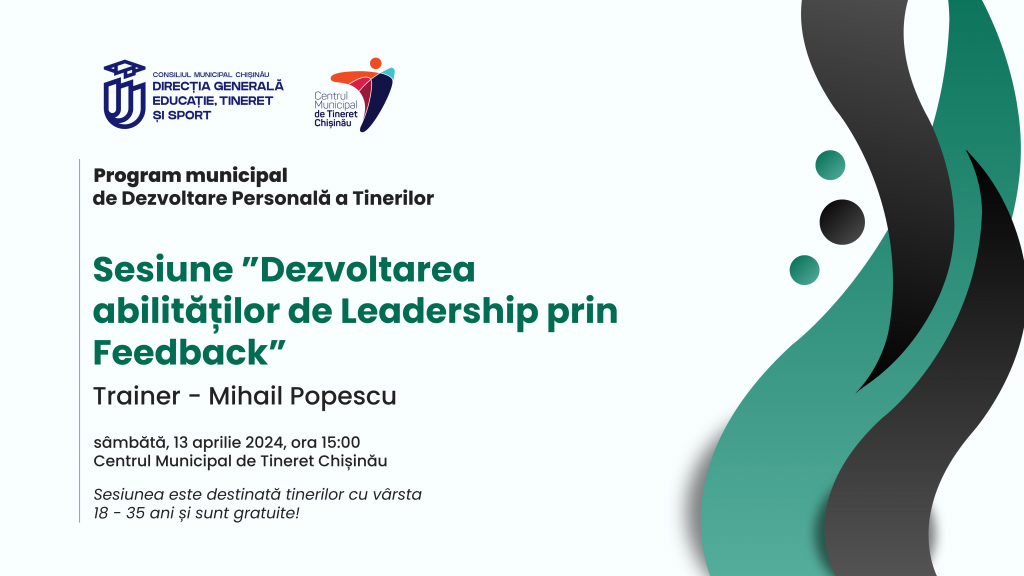 CONSILIUL MUNICIPAL CHIȘINĂU
DIRECȚIA GENERALĂ EDUCAȚIE, TINERET ȘI SPORT

Centrul Municipal de Tineret Chișinău

Program municipal de Dezvoltare Personală a Tinerilor

Sesiune ”Dezvoltarea abilităților de Leadership prin Feedback”

Trainer - Mihail Popescu

sâmbătă, 13 aprilie 2024, ora 15:00
Centrul Municipal de Tineret Chișinău

Sesiunea este destinată tinerilor cu vârsta 18 - 35 ani și sunt gratuite!